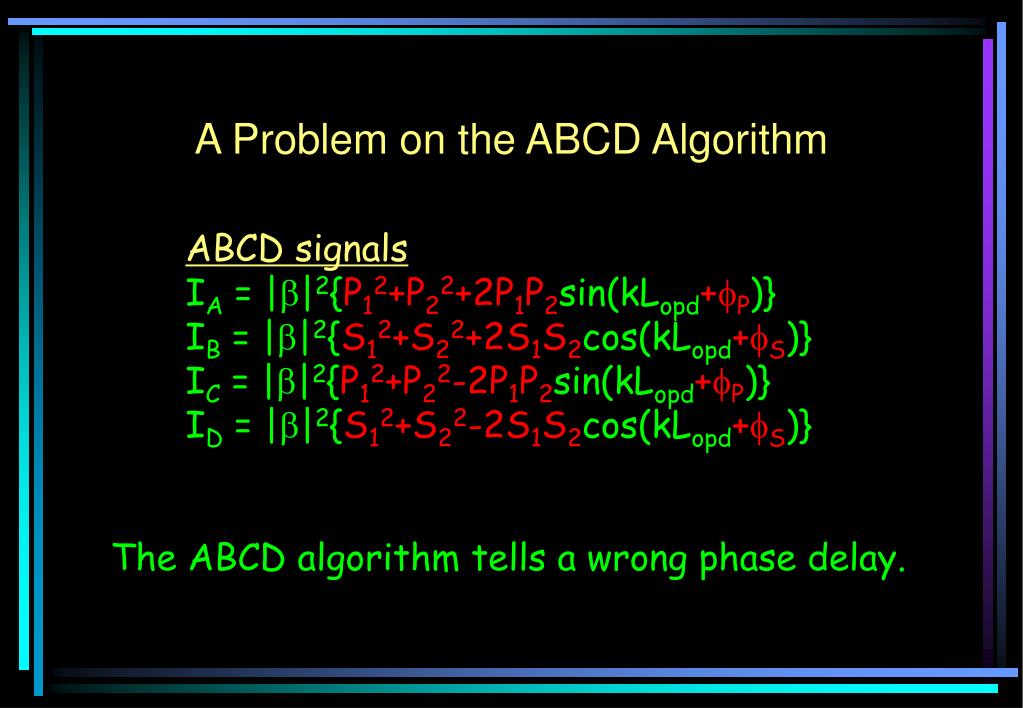 A Problem on the ABCD Algorithm

ABCD signals
$I_A = |\beta|^2\{P_1^2+P_2^2+2P_1P_2\sin(kL_{opd}+\phi_P)\}$
$I_B = |\beta|^2\{S_1^2+S_2^2+2S_1S_2\cos(kL_{opd}+\phi_S)\}$
$I_C = |\beta|^2\{P_1^2+P_2^2-2P_1P_2\sin(kL_{opd}+\phi_P)\}$
$I_D = |\beta|^2\{S_1^2+S_2^2-2S_1S_2\cos(kL_{opd}+\phi_S)\}$

The ABCD algorithm tells a wrong phase delay.